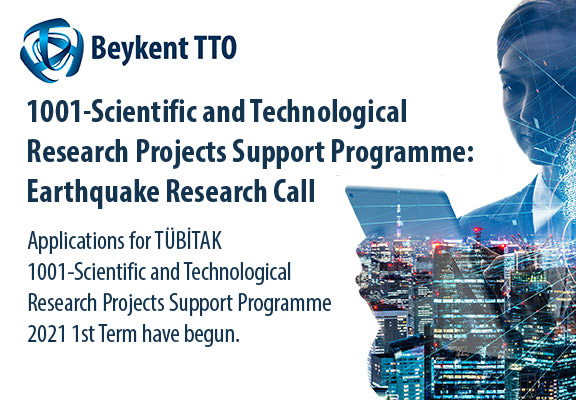 Beykent TTO

1001-Scientific and Technological Research Projects Support Programme: Earthquake Research Call

Applications for TÜBİTAK 1001-Scientific and Technological Research Projects Support Programme 2021 1st Term have begun.